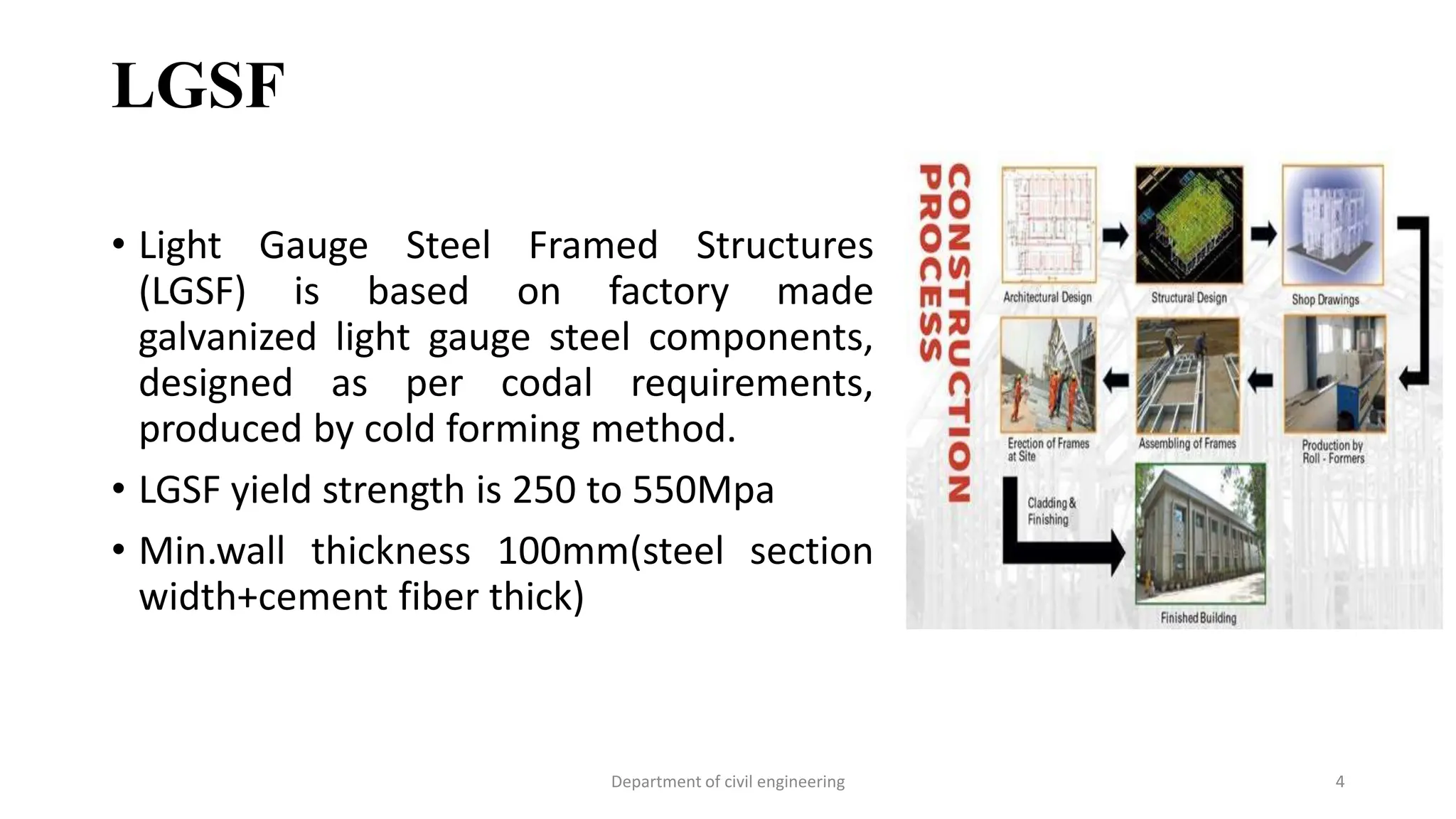 LGSF

• Light Gauge Steel Framed Structures (LGSF) is based on factory made galvanized light gauge steel components, designed as per codal requirements, produced by cold forming method.

• LGSF yield strength is 250 to 550Mpa

• Min.wall thickness 100mm(steel section width+cement fiber thick)

CONSTRUCTION PROCESS

Architectural Design

Structural Design

Shop Drawings

Production by Roll - Formers

Assembling of Frames

Erection of Frames at Site

Cladding & Finishing

Finished Building

Department of civil engineering

4